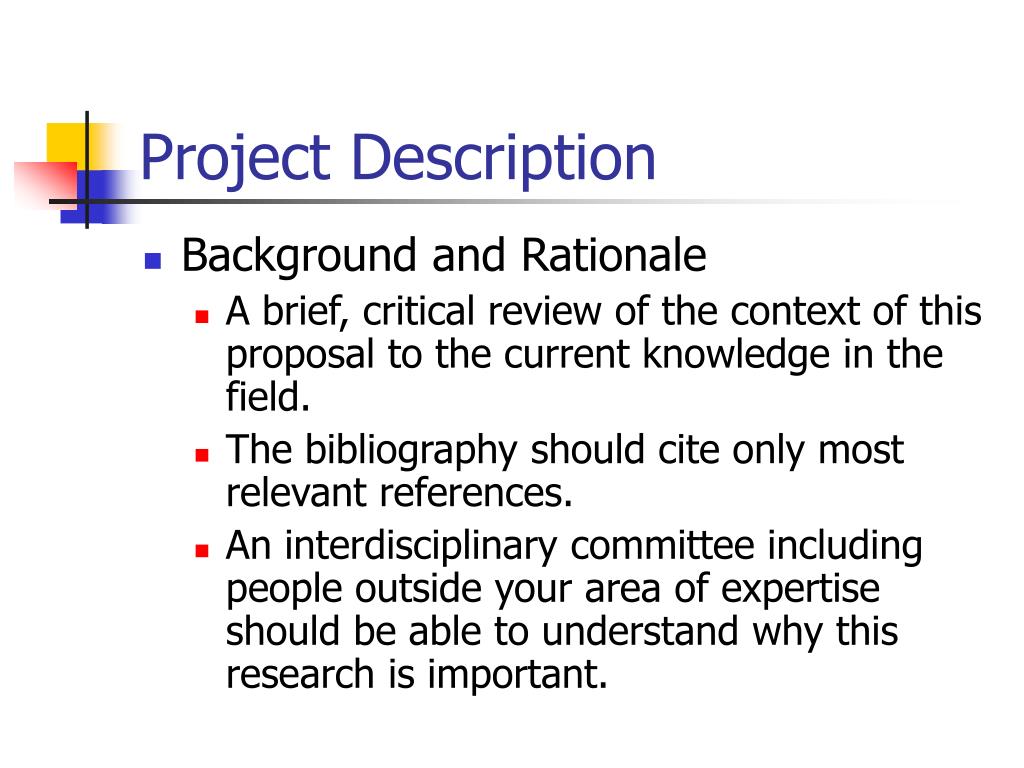 Project Description

- Background and Rationale
  - A brief, critical review of the context of this proposal to the current knowledge in the field.
  - The bibliography should cite only most relevant references.
  - An interdisciplinary committee including people outside your area of expertise should be able to understand why this research is important.